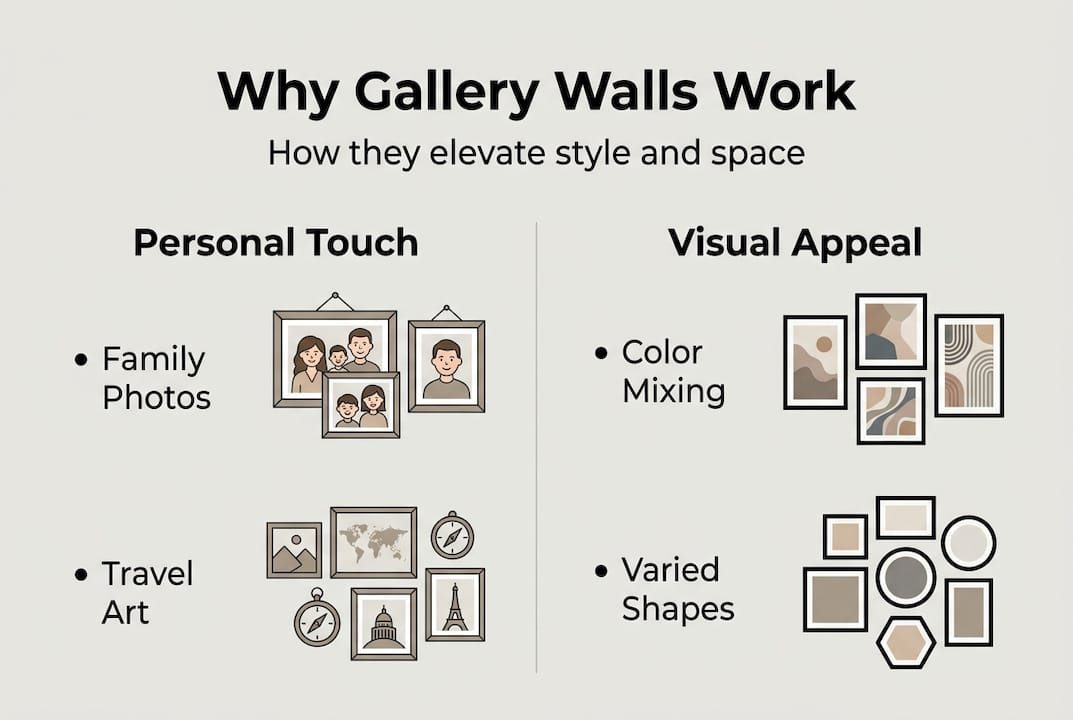 Why Gallery Walls Work

How they elevate style and space

Personal Touch

• Family Photos

• Travel Art

Visual Appeal

• Color Mixing

• Varied Shapes